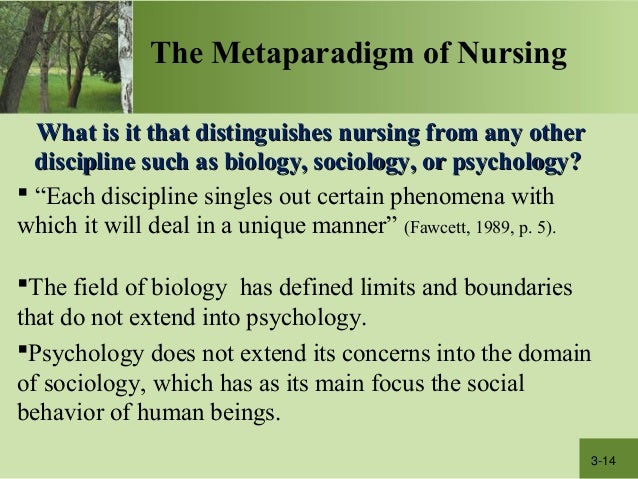 The Metaparadigm of Nursing

What is it that distinguishes nursing from any other discipline such as biology, sociology, or psychology?

▪ “Each discipline singles out certain phenomena with which it will deal in a unique manner” (Fawcett, 1989, p. 5).

▪The field of biology has defined limits and boundaries that do not extend into psychology.

▪Psychology does not extend its concerns into the domain of sociology, which has as its main focus the social behavior of human beings.

3-14